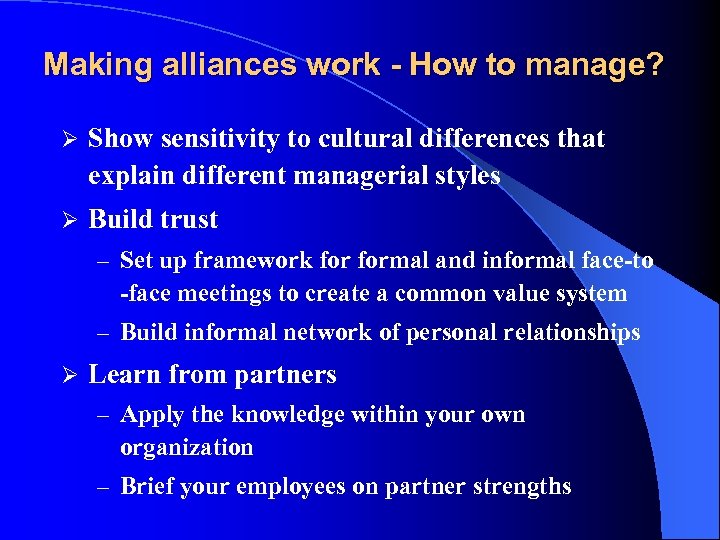 Making alliances work - How to manage?

➢ Show sensitivity to cultural differences that explain different managerial styles

➢ Build trust

– Set up framework for formal and informal face-to -face meetings to create a common value system

– Build informal network of personal relationships

➢ Learn from partners

– Apply the knowledge within your own organization

– Brief your employees on partner strengths